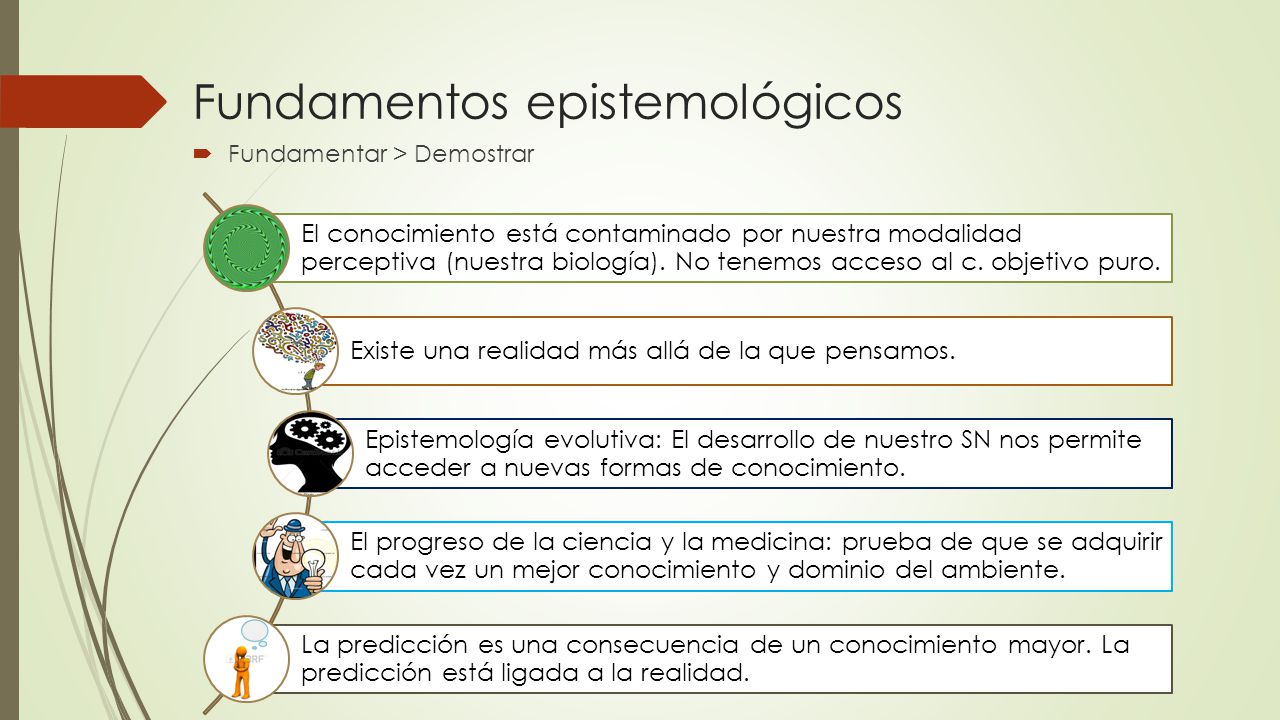 Fundamentos epistemológicos

Fundamentar > Demostrar

El conocimiento está contaminado por nuestra modalidad perceptiva (nuestra biología). No tenemos acceso al c. objetivo puro.

Existe una realidad más allá de la que pensamos.

Epistemología evolutiva: El desarrollo de nuestro SN nos permite acceder a nuevas formas de conocimiento.

El progreso de la ciencia y la medicina: prueba de que se adquirir cada vez un mejor conocimiento y dominio del ambiente.

La predicción es una consecuencia de un conocimiento mayor. La predicción está ligada a la realidad.